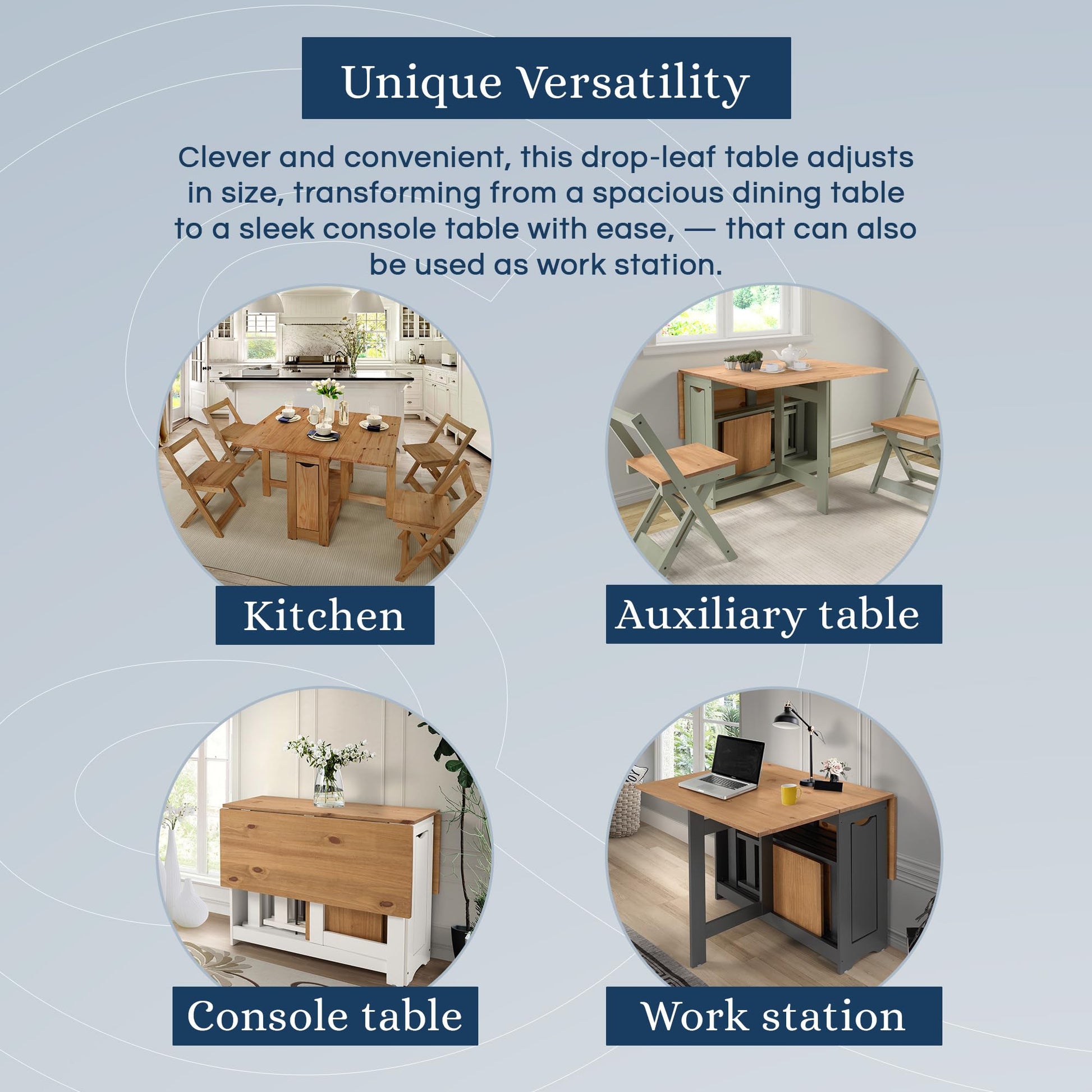 Unique Versatility

Clever and convenient, this drop-leaf table adjusts in size, transforming from a spacious dining table to a sleek console table with ease, — that can also be used as work station.

Kitchen

Auxiliary table

Console table

Work station